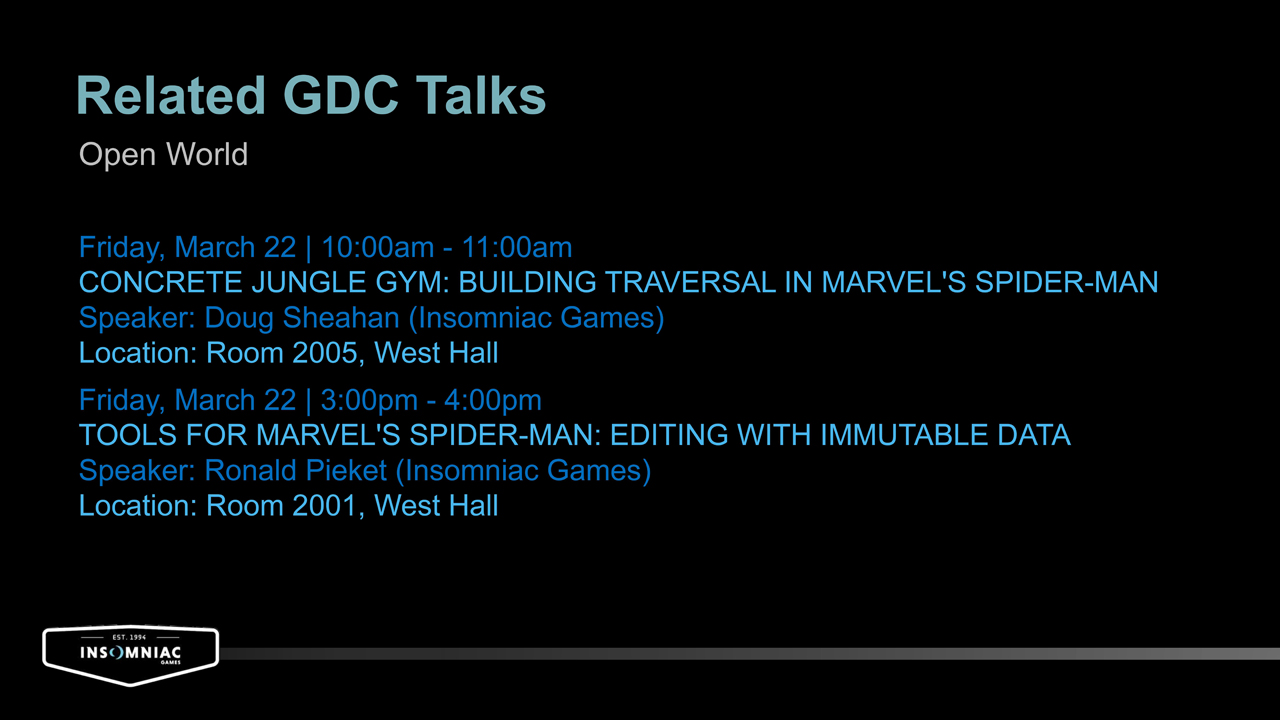 Related GDC Talks

Open World

Friday, March 22 | 10:00am - 11:00am
CONCRETE JUNGLE GYM: BUILDING TRAVERSAL IN MARVEL'S SPIDER-MAN
Speaker: Doug Sheahan (Insomniac Games)
Location: Room 2005, West Hall

Friday, March 22 | 3:00pm - 4:00pm
TOOLS FOR MARVEL'S SPIDER-MAN: EDITING WITH IMMUTABLE DATA
Speaker: Ronald Pieket (Insomniac Games)
Location: Room 2001, West Hall

EST. 1994
INSOMNIAC
GAMES